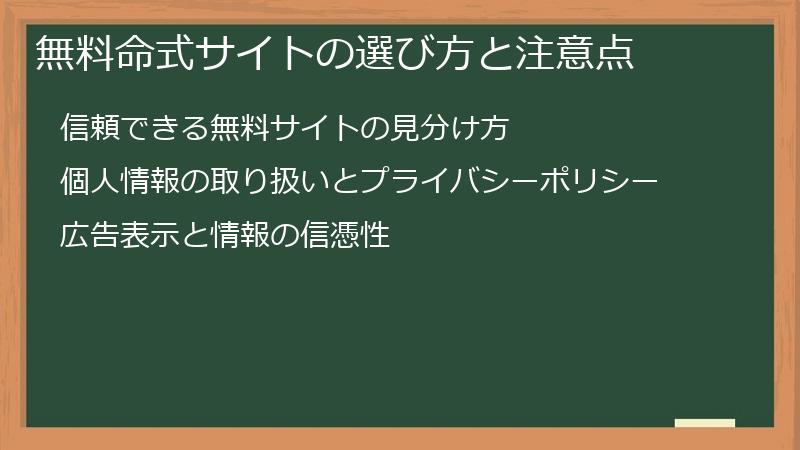 無料命式サイトの選び方と注意点

信頼できる無料サイトの見分け方

個人情報の取り扱いとプライバシーポリシー

広告表示と情報の信憑性